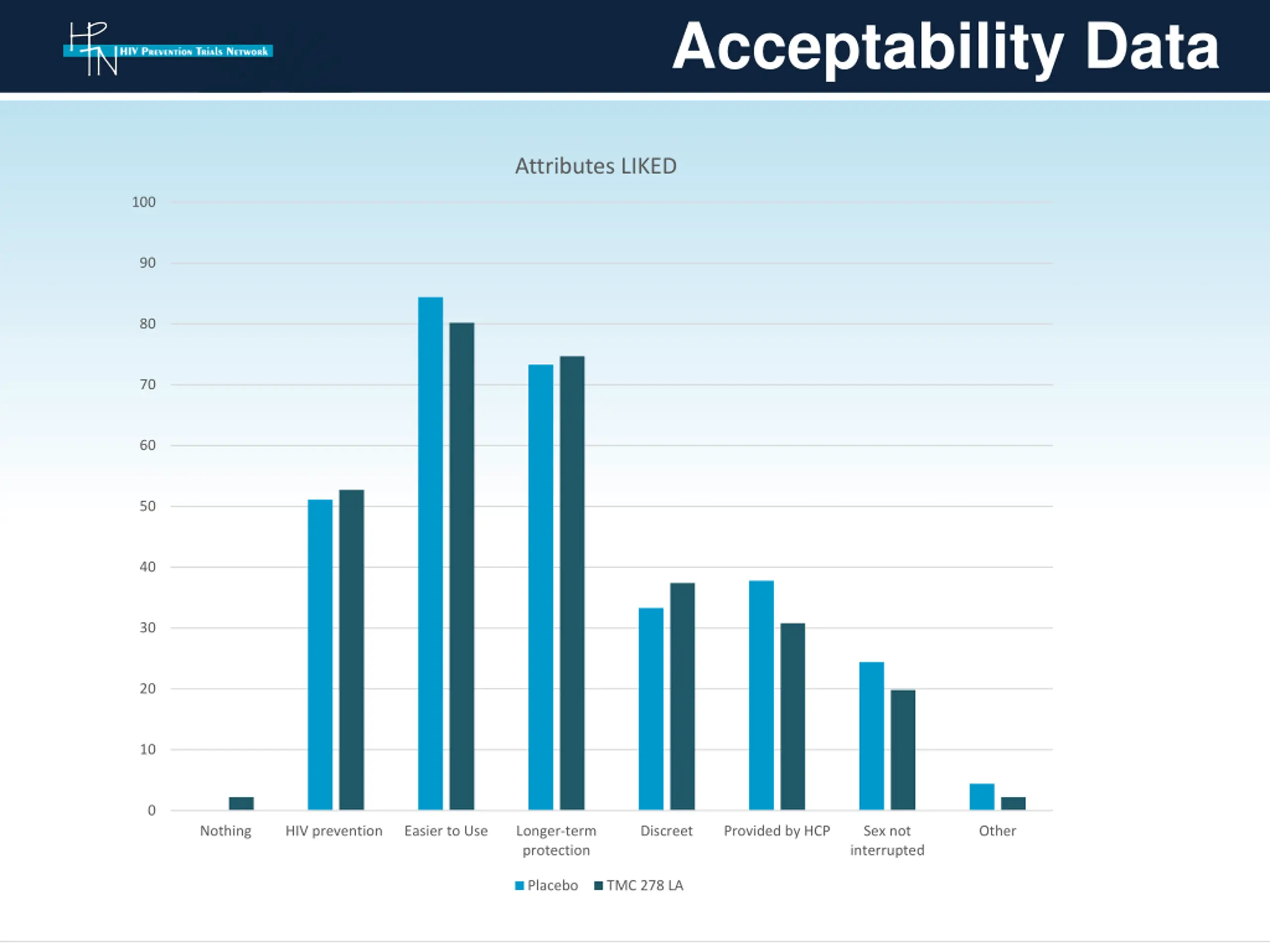 HPTN HIV Prevention Trials Network

Acceptability Data

Attributes LIKED

100
90
80
70
60
50
40
30
20
10
0

Nothing
HIV prevention
Easier to Use
Longer-term protection
Discreet
Provided by HCP
Sex not interrupted
Other

Placebo
TMC 278 LA